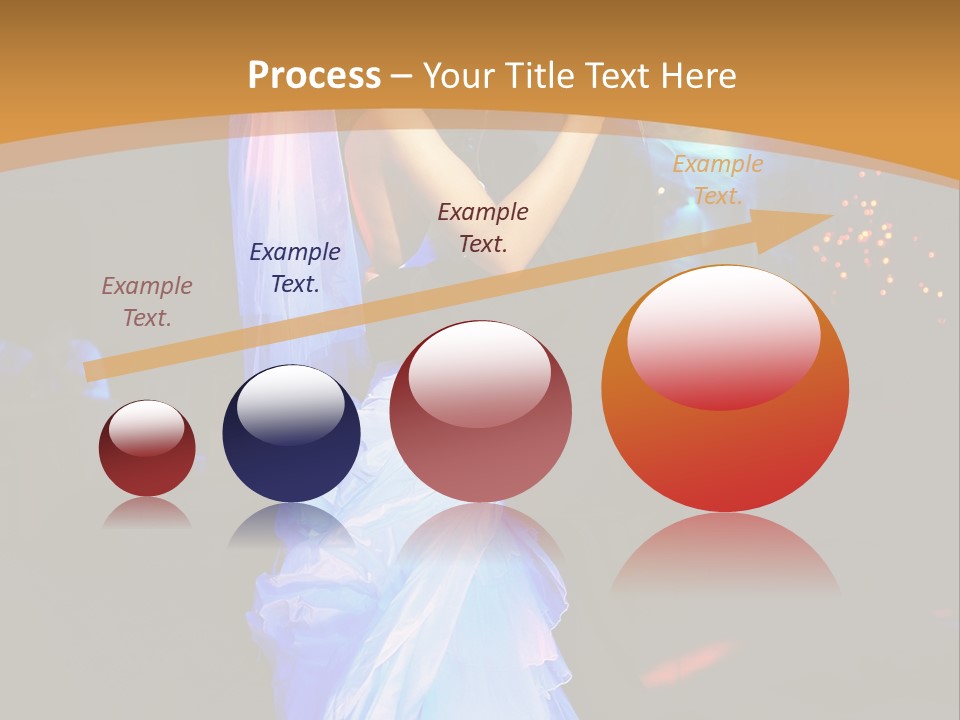 Process – Your Title Text Here

Example Text.

Example Text.

Example Text.

Example Text.